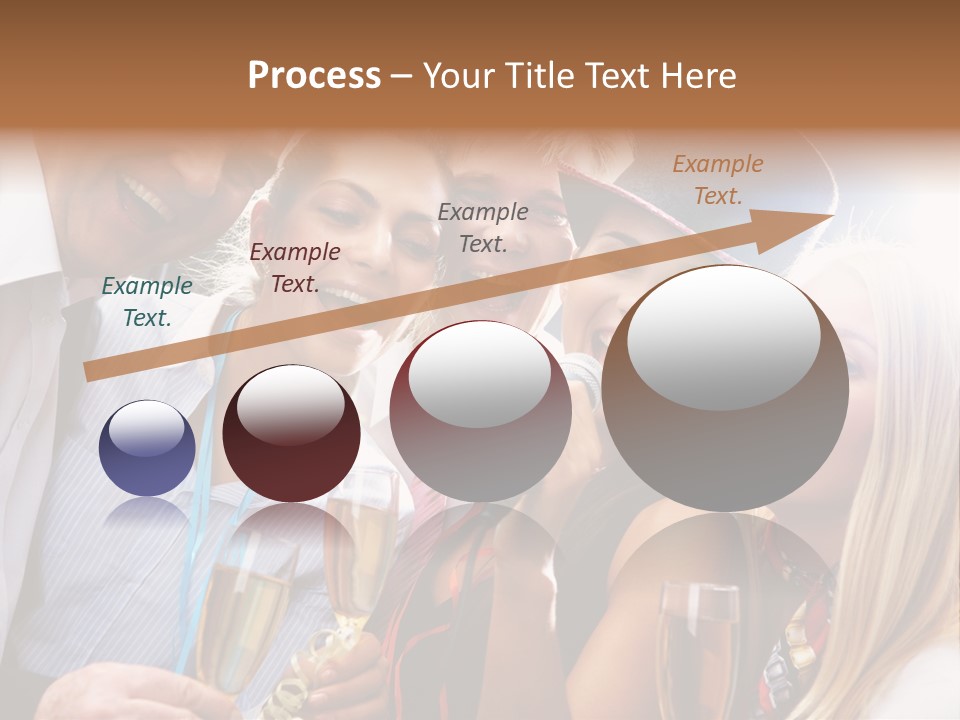 Process – Your Title Text Here

Example Text.

Example Text.

Example Text.

Example Text.